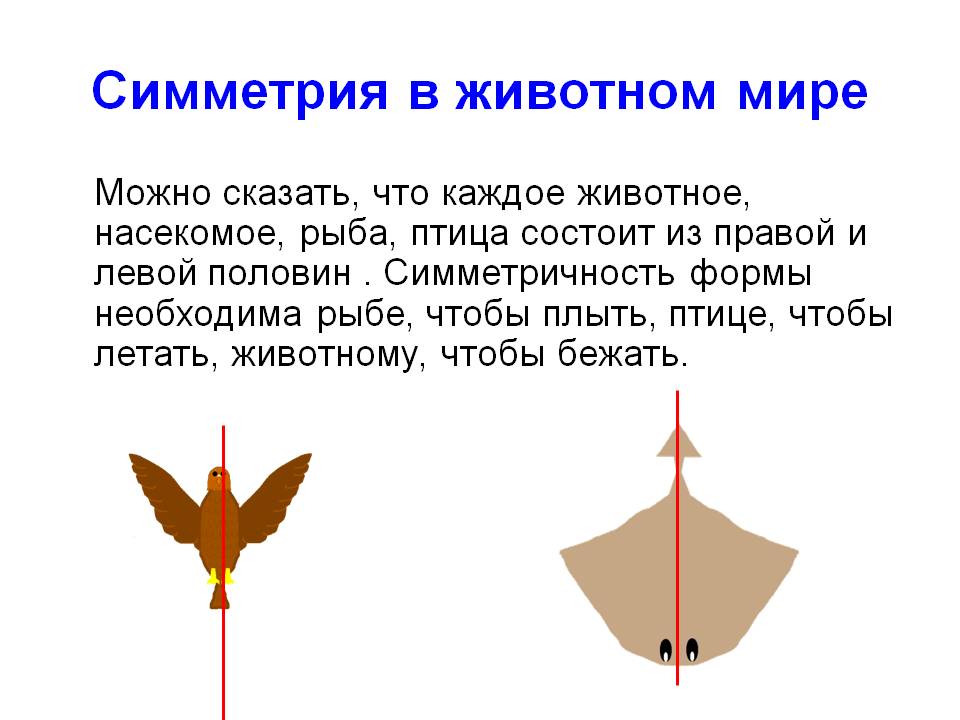 Симметрия в животном мире

Можно сказать, что каждое животное, насекомое, рыба, птица состоит из правой и левой половин . Симметричность формы необходима рыбе, чтобы плыть, птице, чтобы летать, животному, чтобы бежать.